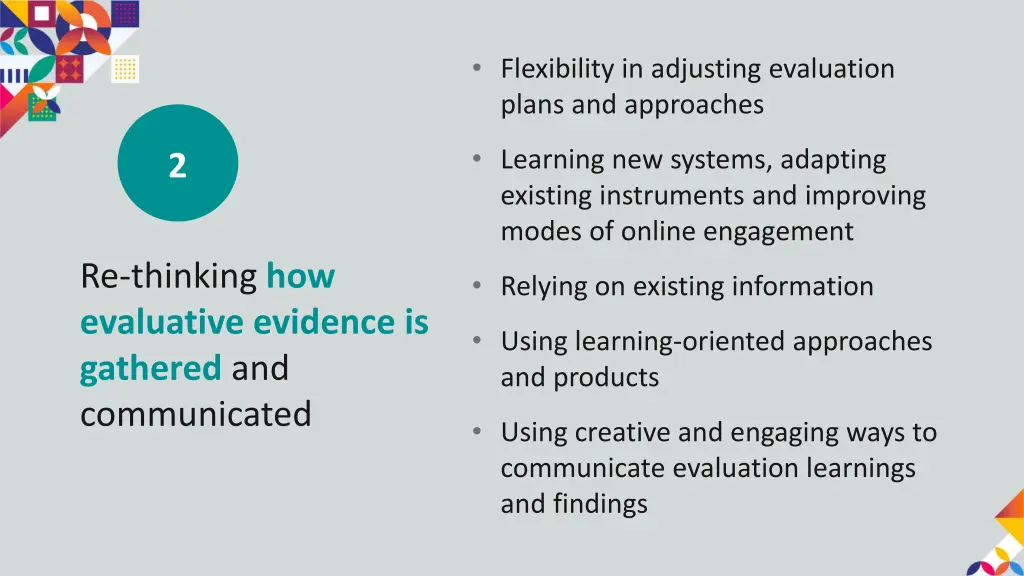 2

Re-thinking how evaluative evidence is gathered and communicated

• Flexibility in adjusting evaluation plans and approaches

• Learning new systems, adapting existing instruments and improving modes of online engagement

• Relying on existing information

• Using learning-oriented approaches and products

• Using creative and engaging ways to communicate evaluation learnings and findings